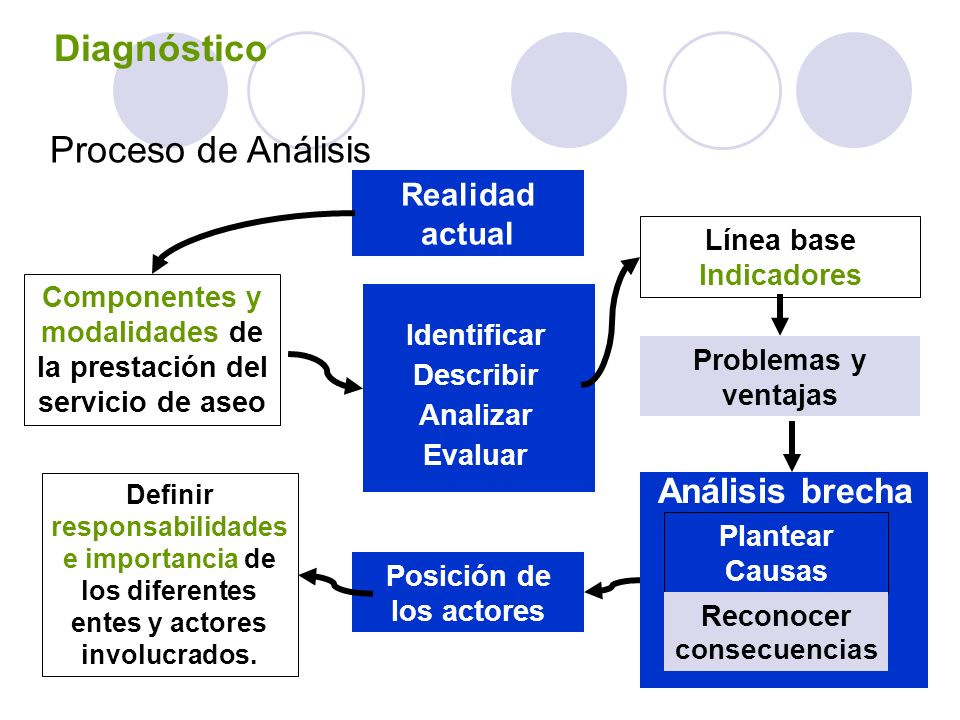 Diagnóstico

Proceso de Análisis

Realidad actual

Componentes y modalidades de la prestación del servicio de aseo

Identificar
Describir
Analizar
Evaluar

Línea base
Indicadores

Problemas y ventajas

Análisis brecha

Plantear Causas

Reconocer consecuencias

Posición de los actores

Definir responsabilidades e importancia de los diferentes entes y actores involucrados.